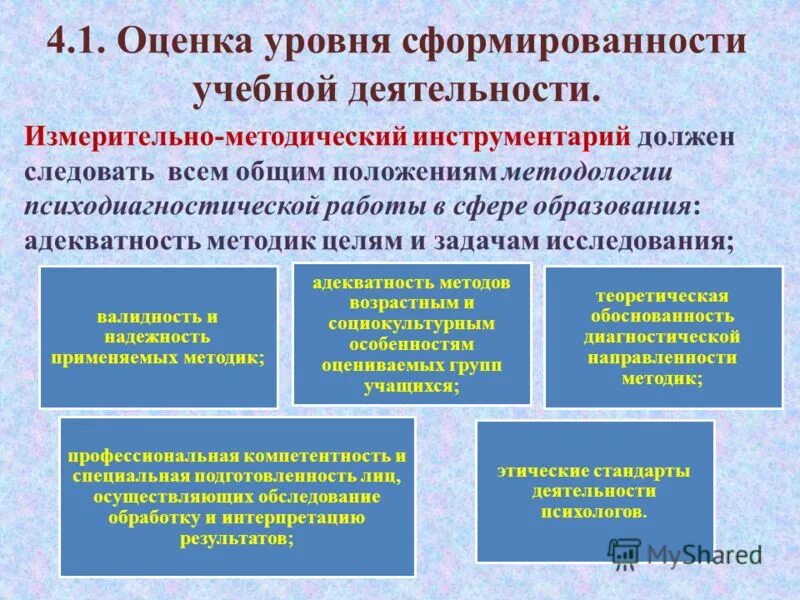 4.1. Оценка уровня сформированности учебной деятельности.

Измерительно-методический инструментарий должен следовать всем общим положениям методологии психодиагностической работы в сфере образования: адекватность методик целям и задачам исследования;

валидность и надежность применяемых методик;

адекватность методов возрастным и социокультурным особенностям оцениваемых групп учащихся;

теоретическая обоснованность диагностической направленности методик;

профессиональная компетентность и специальная подготовленность лиц, осуществляющих обследование обработку и интерпретацию результатов;

этические стандарты деятельности психологов.

MyShared